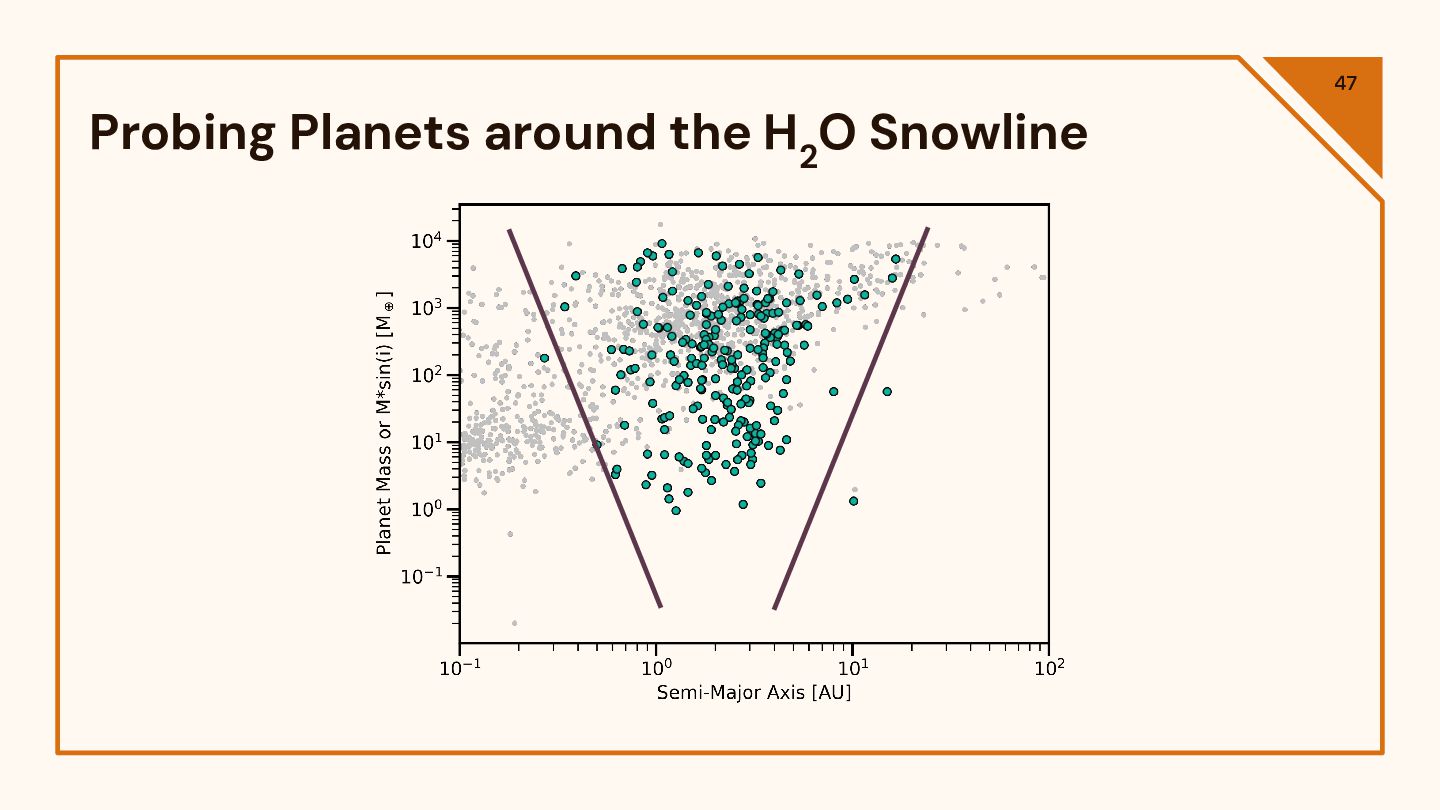 47

Probing Planets around the $H_2O$ Snowline

$10^4$
$10^3$
$10^2$
$10^1$
$10^0$
$10^{-1}$

Planet Mass or M*sin(i) [$M_\oplus$]

$10^{-1}$ $10^0$ $10^1$ $10^2$

Semi-Major Axis [AU]